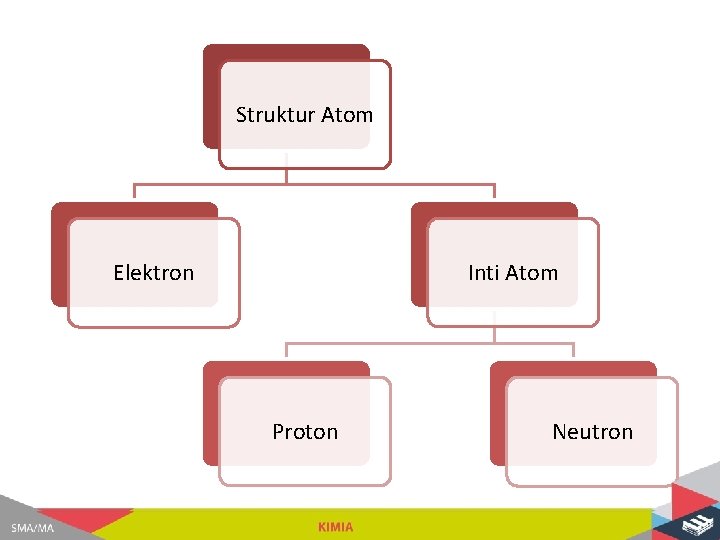 Struktur Atom

Elektron

Inti Atom

Proton

Neutron

SMA/MA

KIMIA